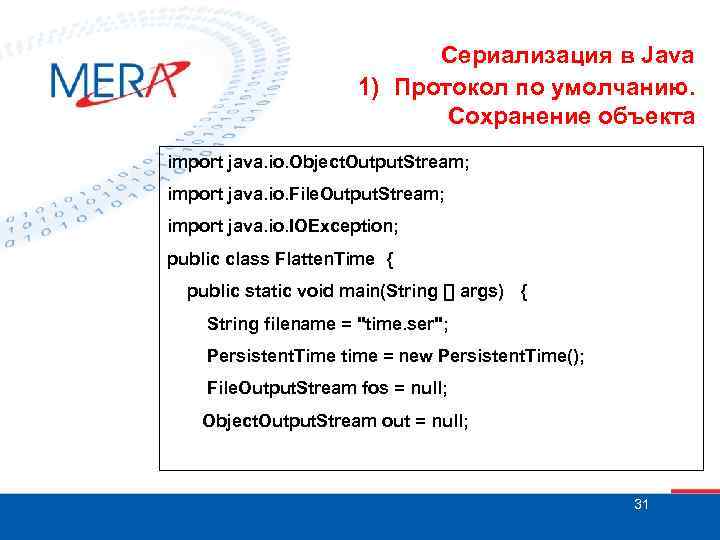 MERA

Сериализация в Java
1) Протокол по умолчанию.
Сохранение объекта

import java.io.ObjectOutputStream;
import java.io.FileOutputStream;
import java.io.IOException;
public class FlattenTime {
public static void main(String [] args) {
String filename = "time.ser";
PersistentTime time = new PersistentTime();
FileOutputStream fos = null;
ObjectOutputStream out = null;

31